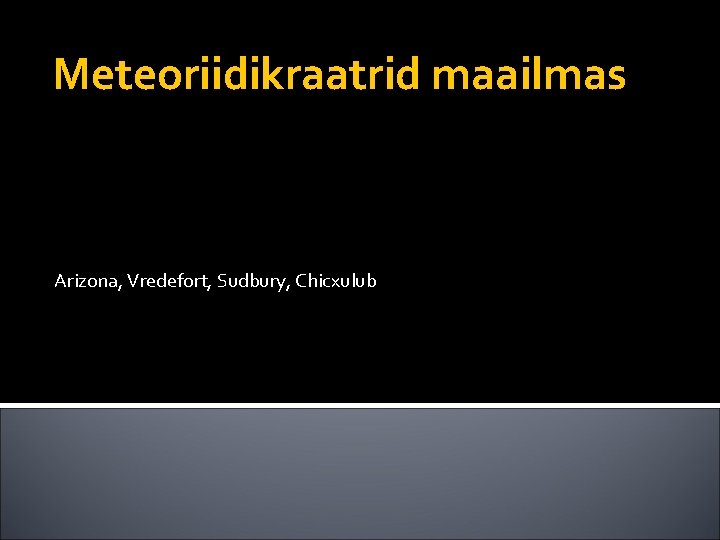 Meteoriidikraatrid maailmas

Arizona, Vredefort, Sudbury, Chicxulub